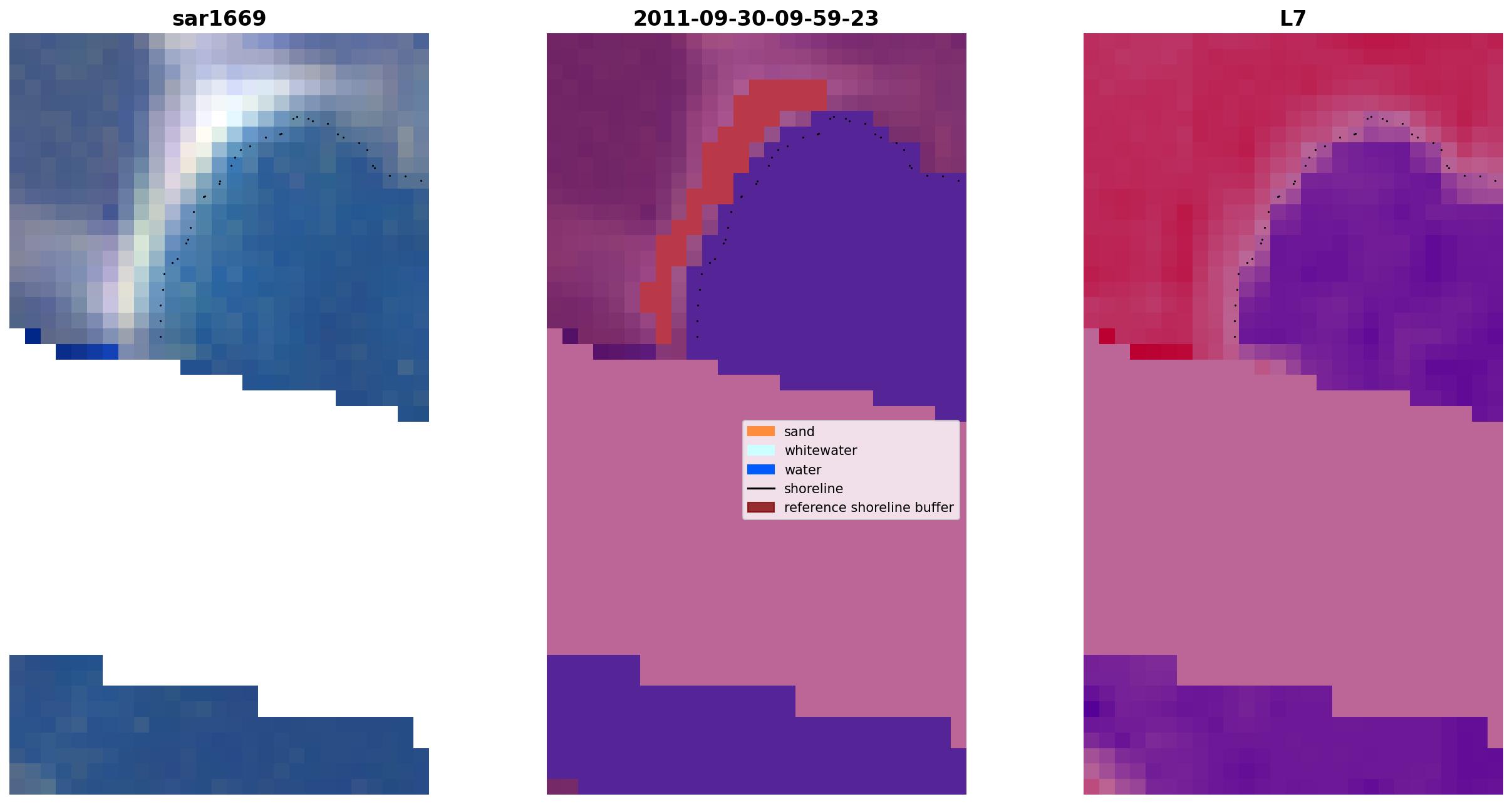 sar1669

2011-09-30-09-59-23

L7

sand
whitewater
water
shoreline
reference shoreline buffer